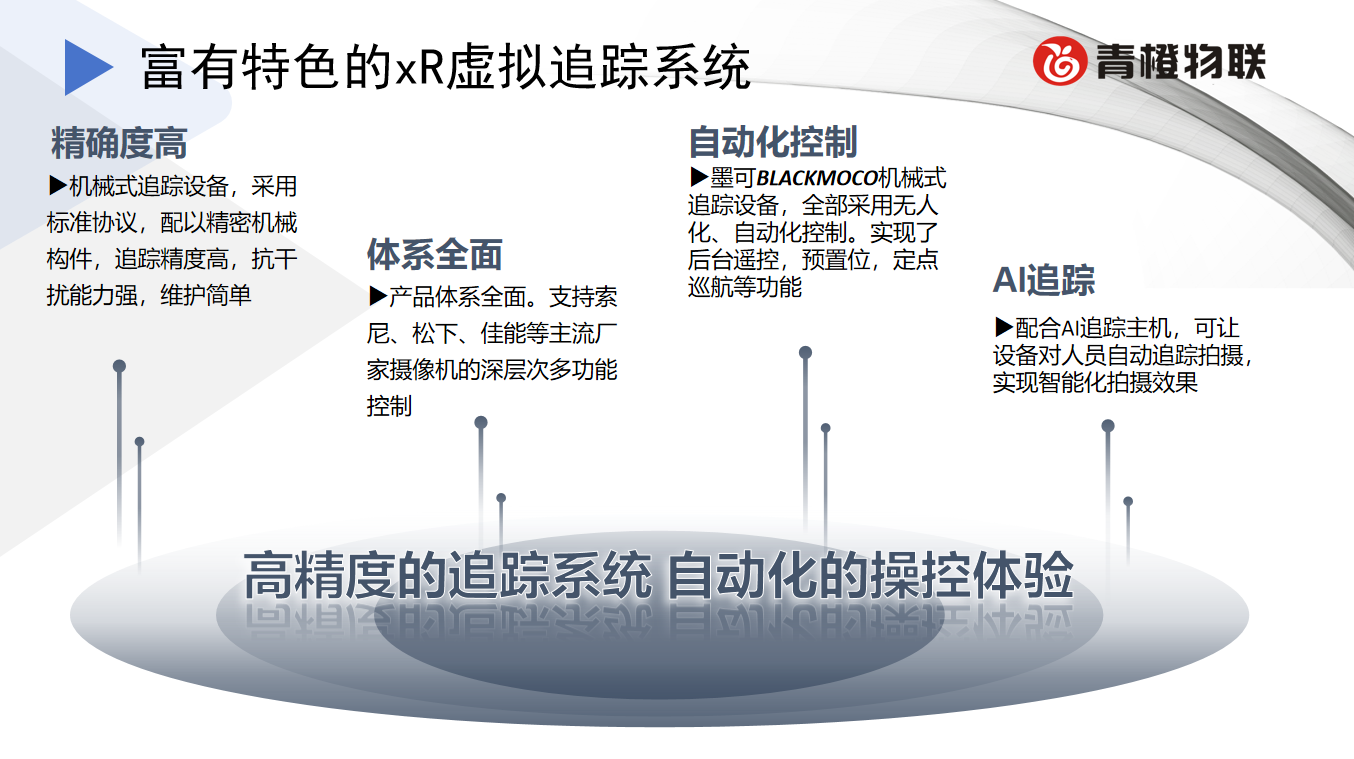 富有特色的xR虚拟追踪系统

青橙物联

精确度高

▶机械式追踪设备，采用标准协议，配以精密机械构件，追踪精度高，抗干扰能力强，维护简单

体系全面

▶产品体系全面。支持索尼、松下、佳能等主流厂家摄像机的深层次多功能控制

自动化控制

▶墨可BLACKMOCO机械式追踪设备，全部采用无人化、自动化控制。实现了后台遥控，预置位，定点巡航等功能

AI追踪

▶配合AI追踪主机，可让设备对人员自动追踪拍摄，实现智能化拍摄效果

高精度的追踪系统 自动化的操控体验